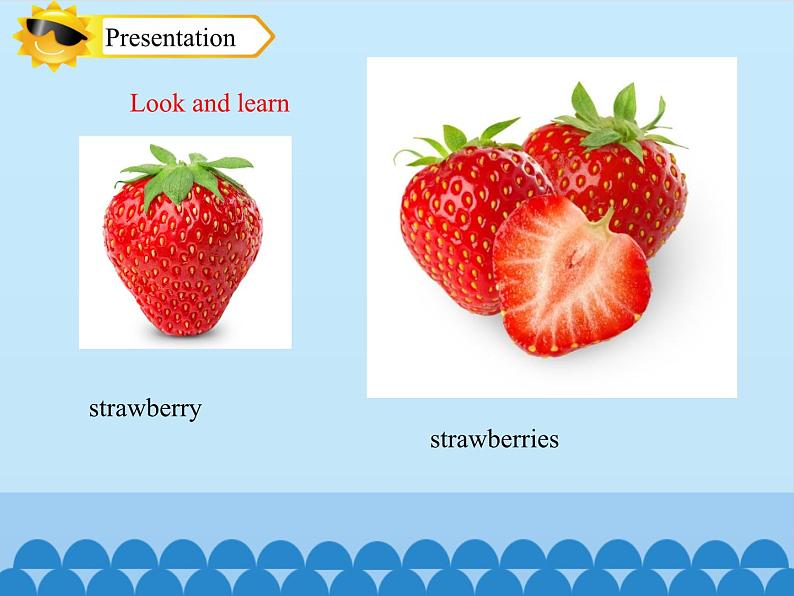 Presentation

Look and learn

strawberry

strawberries